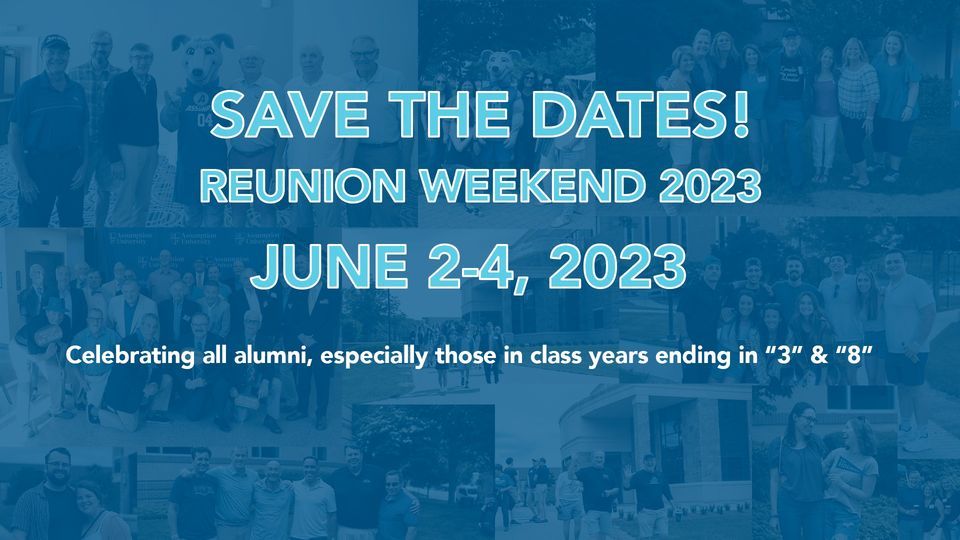 SAVE THE DATES!
REUNION WEEKEND 2023
JUNE 2-4, 2023

Celebrating all alumni, especially those in class years ending in "3" & "8"